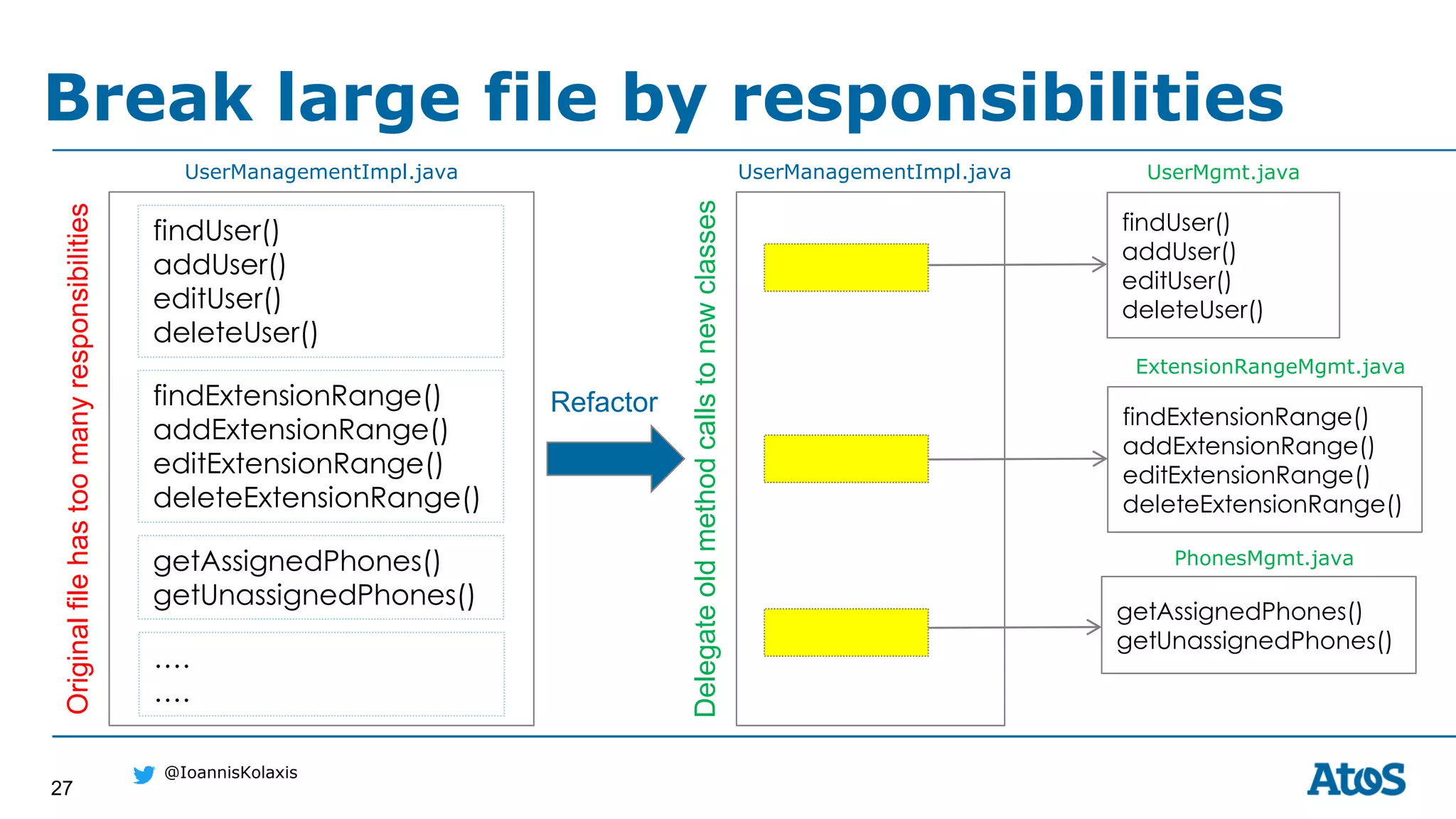 Break large file by responsibilities

Original file has too many responsibilities

UserManagementImpl.java

findUser()
addUser()
editUser()
deleteUser()

findExtensionRange()
addExtensionRange()
editExtensionRange()
deleteExtensionRange()

getAssignedPhones()
getUnassignedPhones()

....
....

Refactor

Delegate old method calls to new classes

UserManagementImpl.java

UserMgmt.java

findUser()
addUser()
editUser()
deleteUser()

ExtensionRangeMgmt.java

findExtensionRange()
addExtensionRange()
editExtensionRange()
deleteExtensionRange()

PhonesMgmt.java

getAssignedPhones()
getUnassignedPhones()

27

@IoannisKolaxis

Atos